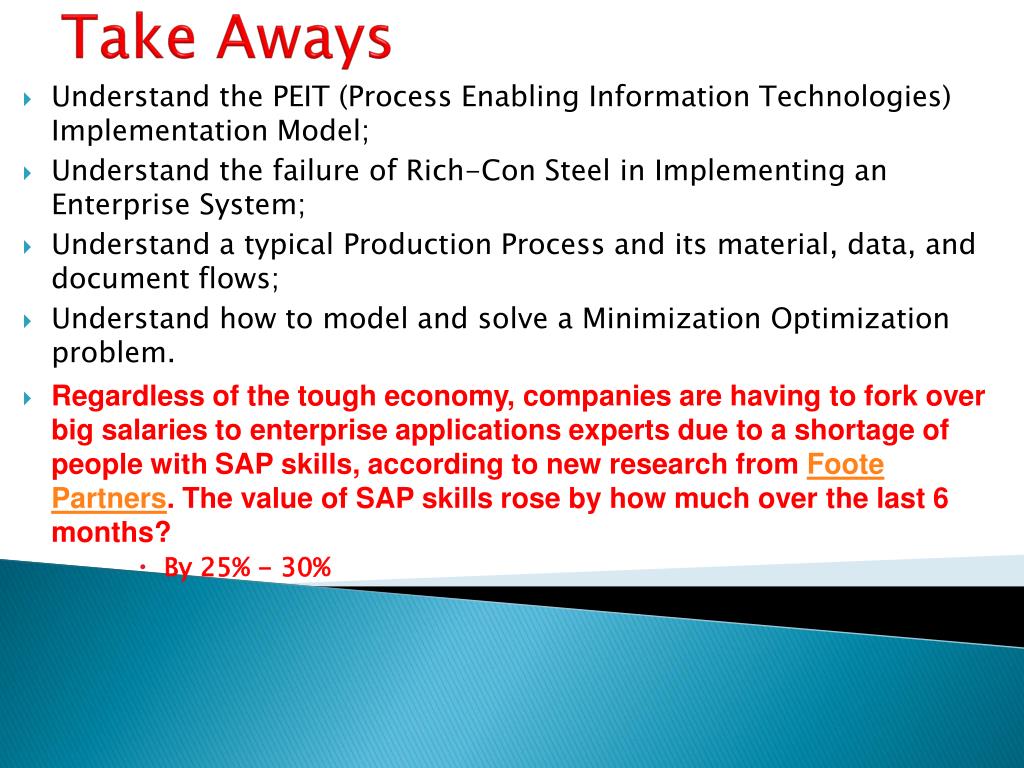 Take Aways

Understand the PEIT (Process Enabling Information Technologies) Implementation Model;

Understand the failure of Rich-Con Steel in Implementing an Enterprise System;

Understand a typical Production Process and its material, data, and document flows;

Understand how to model and solve a Minimization Optimization problem.

Regardless of the tough economy, companies are having to fork over big salaries to enterprise applications experts due to a shortage of people with SAP skills, according to new research from Foote Partners. The value of SAP skills rose by how much over the last 6 months?

By 25% - 30%